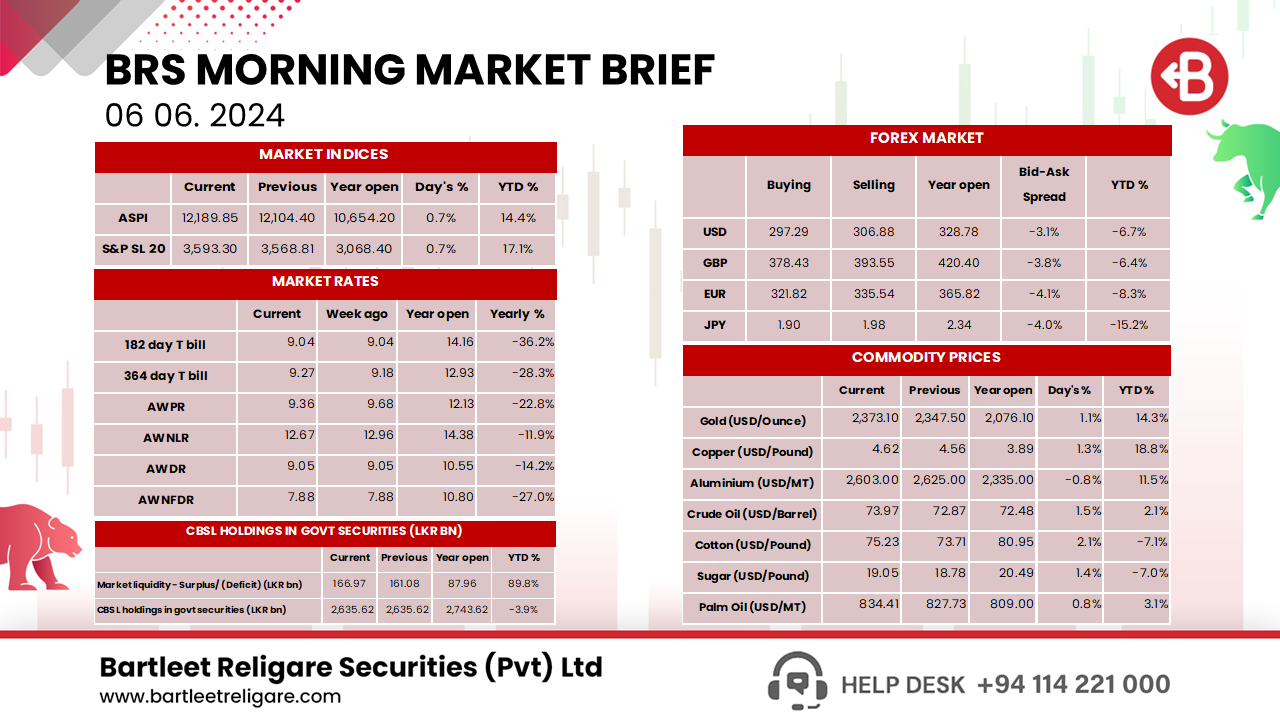 BRS MORNING MARKET BRIEF

06 06. 2024

MARKET INDICES

| | Current | Previous | Year open | Day's % | YTD % |
|---|---|---|---|---|---|
| ASPI | 12,189.85 | 12,104.40 | 10,654.20 | 0.7% | 14.4% |
| S&P SL 20 | 3,593.30 | 3,568.81 | 3,068.40 | 0.7% | 17.1% |

MARKET RATES

| | Current | Week ago | Year open | Yearly % |
|---|---|---|---|---|
| 182 day T bill | 9.04 | 9.04 | 14.16 | -36.2% |
| 364 day T bill | 9.27 | 9.18 | 12.93 | -28.3% |
| AWPR | 9.36 | 9.68 | 12.13 | -22.8% |
| AWNLR | 12.67 | 12.96 | 14.38 | -11.9% |
| AWDR | 9.05 | 9.05 | 10.55 | -14.2% |
| AWNFDR | 7.88 | 7.88 | 10.80 | -27.0% |

CBSL HOLDINGS IN GOVT SECURITIES (LKR BN)

| | Current | Previous | Year open | YTD % |
|---|---|---|---|---|
| Market liquidity - Surplus/ (Deficit) (LKR bn) | 166.97 | 161.08 | 87.96 | 89.8% |
| CBSL holdings in govt securities (LKR bn) | 2,635.62 | 2,635.62 | 2,743.62 | -3.9% |

FOREX MARKET

| | Buying | Selling | Year open | Bid-Ask Spread | YTD % |
|---|---|---|---|---|---|
| USD | 297.29 | 306.88 | 328.78 | -3.1% | -6.7% |
| GBP | 378.43 | 393.55 | 420.40 | -3.8% | -6.4% |
| EUR | 321.82 | 335.54 | 365.82 | -4.1% | -8.3% |
| JPY | 1.90 | 1.98 | 2.34 | -4.0% | -15.2% |

COMMODITY PRICES

| | Current | Previous | Year open | Day's % | YTD % |
|---|---|---|---|---|---|
| Gold (USD/Ounce) | 2,373.10 | 2,347.50 | 2,076.10 | 1.1% | 14.3% |
| Copper (USD/Pound) | 4.62 | 4.56 | 3.89 | 1.3% | 18.8% |
| Aluminium (USD/MT) | 2,603.00 | 2,625.00 | 2,335.00 | -0.8% | 11.5% |
| Crude Oil (USD/Barrel) | 73.97 | 72.87 | 72.48 | 1.5% | 2.1% |
| Cotton (USD/Pound) | 75.23 | 73.71 | 80.95 | 2.1% | -7.1% |
| Sugar (USD/Pound) | 19.05 | 18.78 | 20.49 | 1.4% | -7.0% |
| Palm Oil (USD/MT) | 834.41 | 827.73 | 809.00 | 0.8% | 3.1% |

Bartleet Religare Securities (Pvt) Ltd
www.bartleetreligare.com

HELP DESK +94 114 221 000